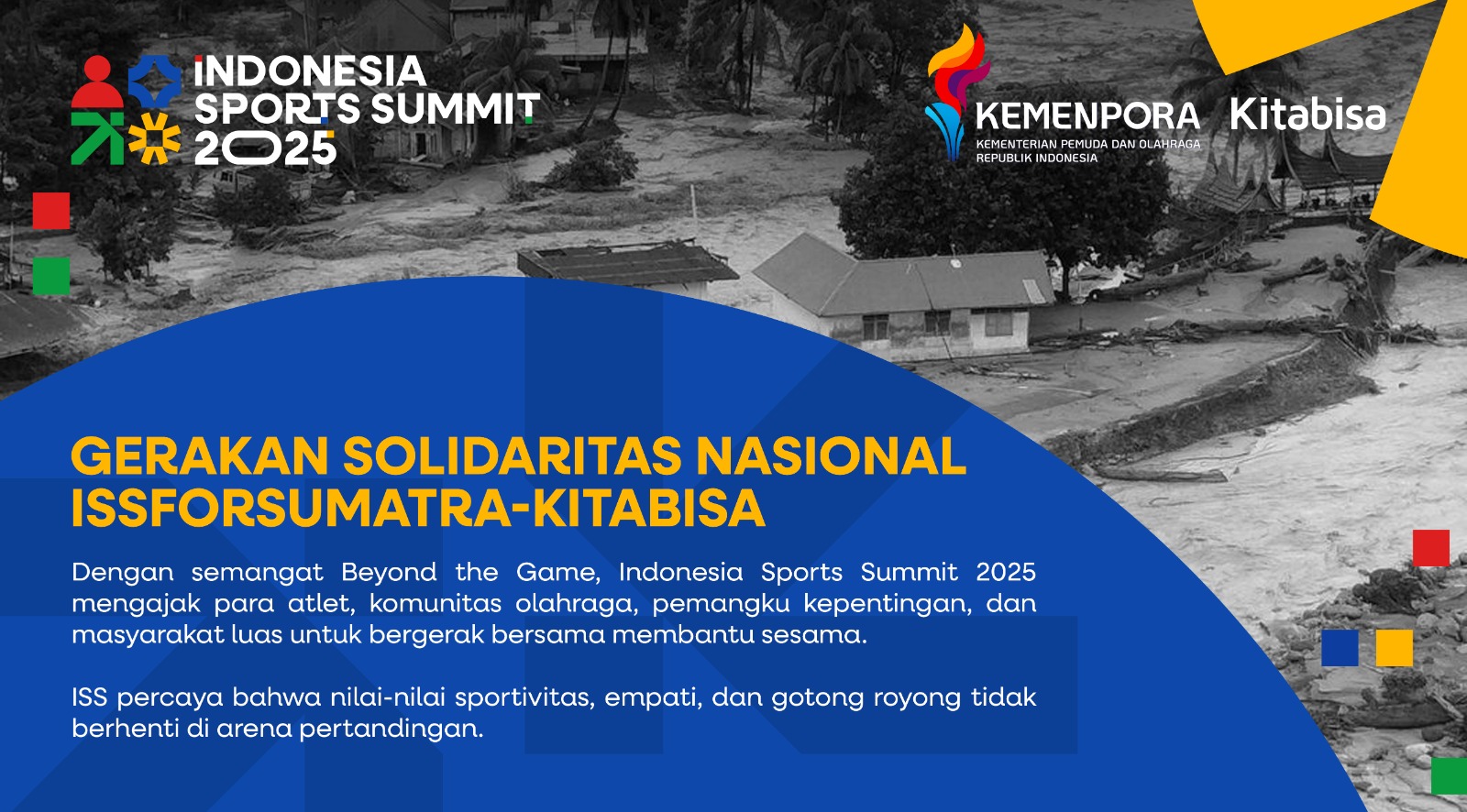 INDONESIA SPORTS SUMMIT 2025

KEMENPORA
KEMENTERIAN PEMUDA DAN OLAHRAGA REPUBLIK INDONESIA

Kitabisa

GERAKAN SOLIDARITAS NASIONAL ISSFORSUMATRA-KITABISA

Dengan semangat Beyond the Game, Indonesia Sports Summit 2025 mengajak para atlet, komunitas olahraga, pemangku kepentingan, dan masyarakat luas untuk bergerak bersama membantu sesama.

ISS percaya bahwa nilai-nilai sportivitas, empati, dan gotong royong tidak berhenti di arena pertandingan.